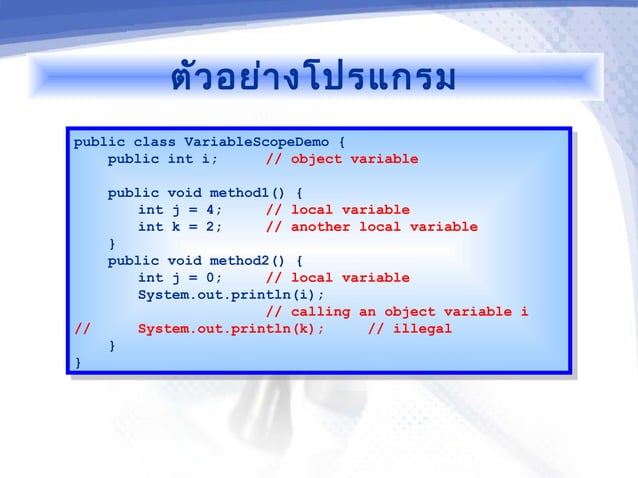 ตัวอย่างโปรแกรม

public class VariableScopeDemo {
    public int i;        // object variable

    public void method1() {
        int j = 4;       // local variable
        int k = 2;       // another local variable
    }
    public void method2() {
        int j = 0;       // local variable
        System.out.println(i);
                         // calling an object variable i
//      System.out.println(k);      // illegal
    }
}